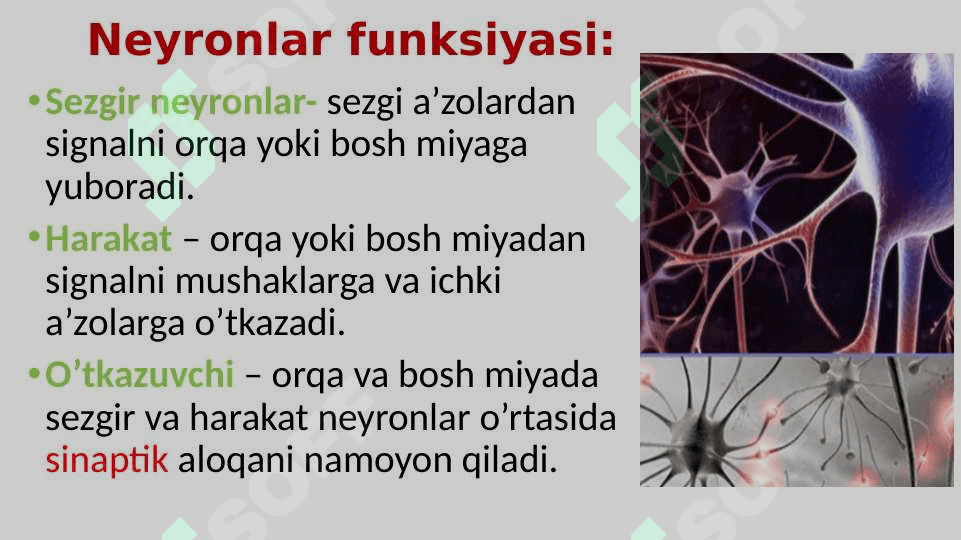 Neyronlar funksiyasi:

• Sezgir neyronlar- sezgi a’zolardan signalni orqa yoki bosh miyaga yuboradi.

• Harakat – orqa yoki bosh miyadan signalni mushaklarga va ichki a’zolarga o’tkazadi.

• O’tkazuvchi – orqa va bosh miyada sezgir va harakat neyronlar o’rtasida sinaptik aloqani namoyon qiladi.